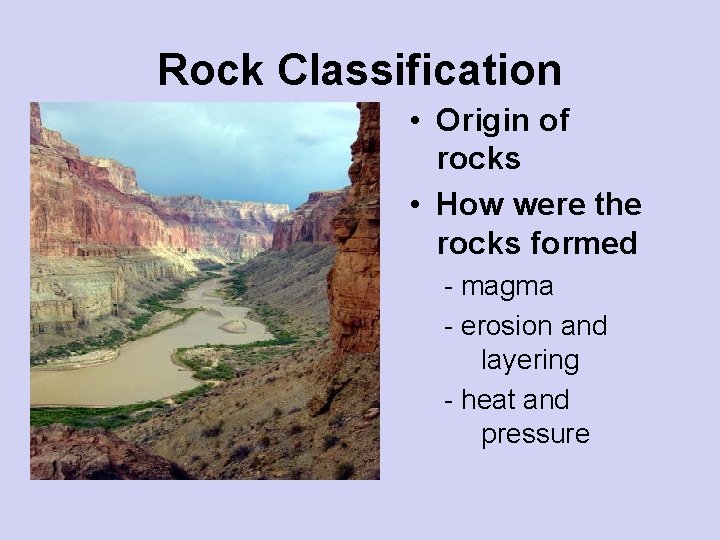 Rock Classification

• Origin of rocks

• How were the rocks formed

- magma

- erosion and layering

- heat and pressure